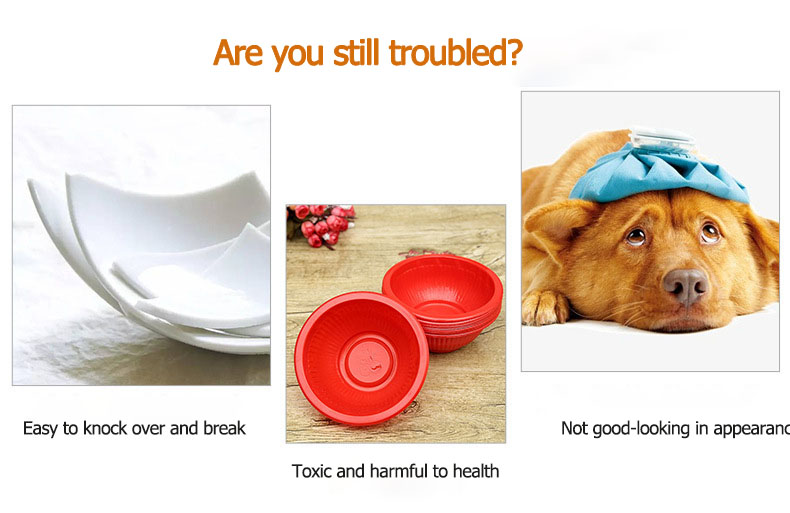 Are you still troubled?

Easy to knock over and break

Toxic and harmful to health

Not good-looking in appearanc